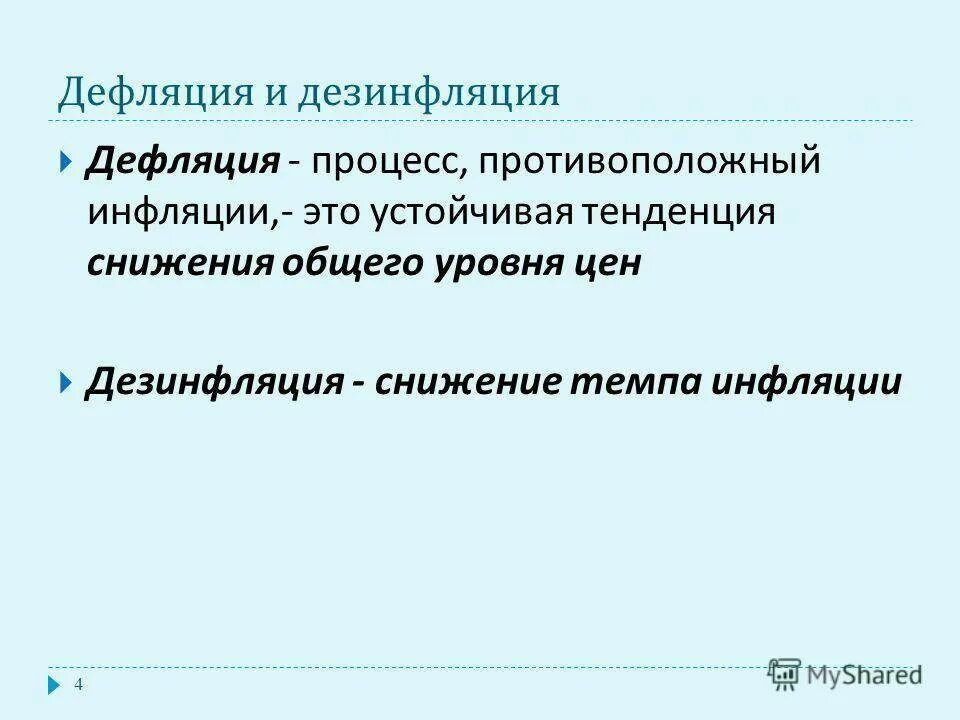 Дефляция и дезинфляция

Дефляция - процесс, противоположный инфляции,- это устойчивая тенденция снижения общего уровня цен

Дезинфляция - снижение темпа инфляции

4

MyShared